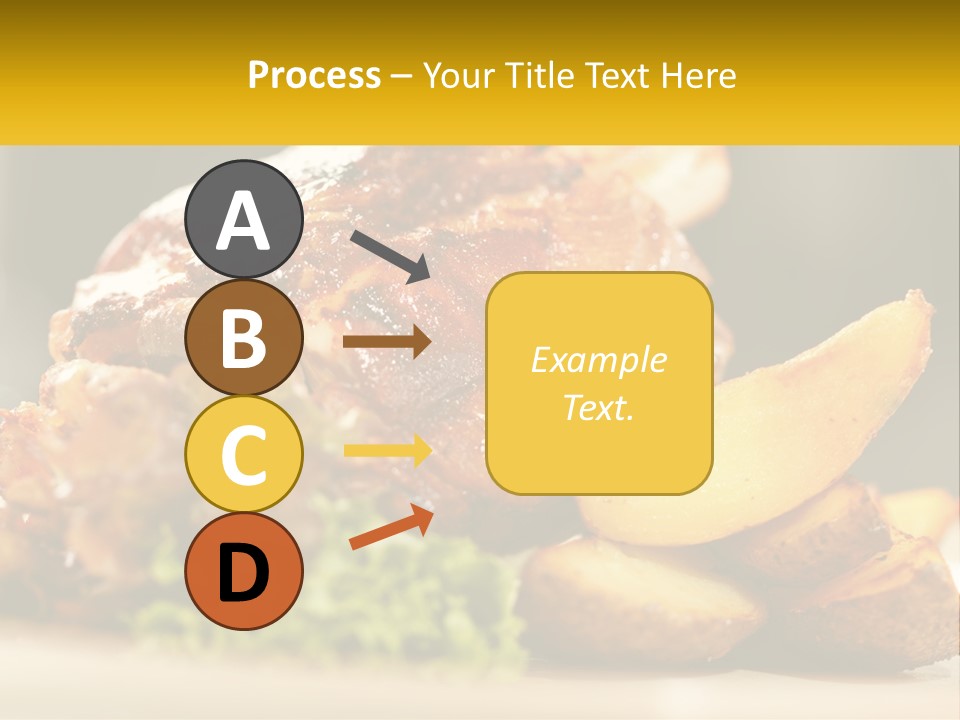 Process – Your Title Text Here

A

B

C

D

Example Text.